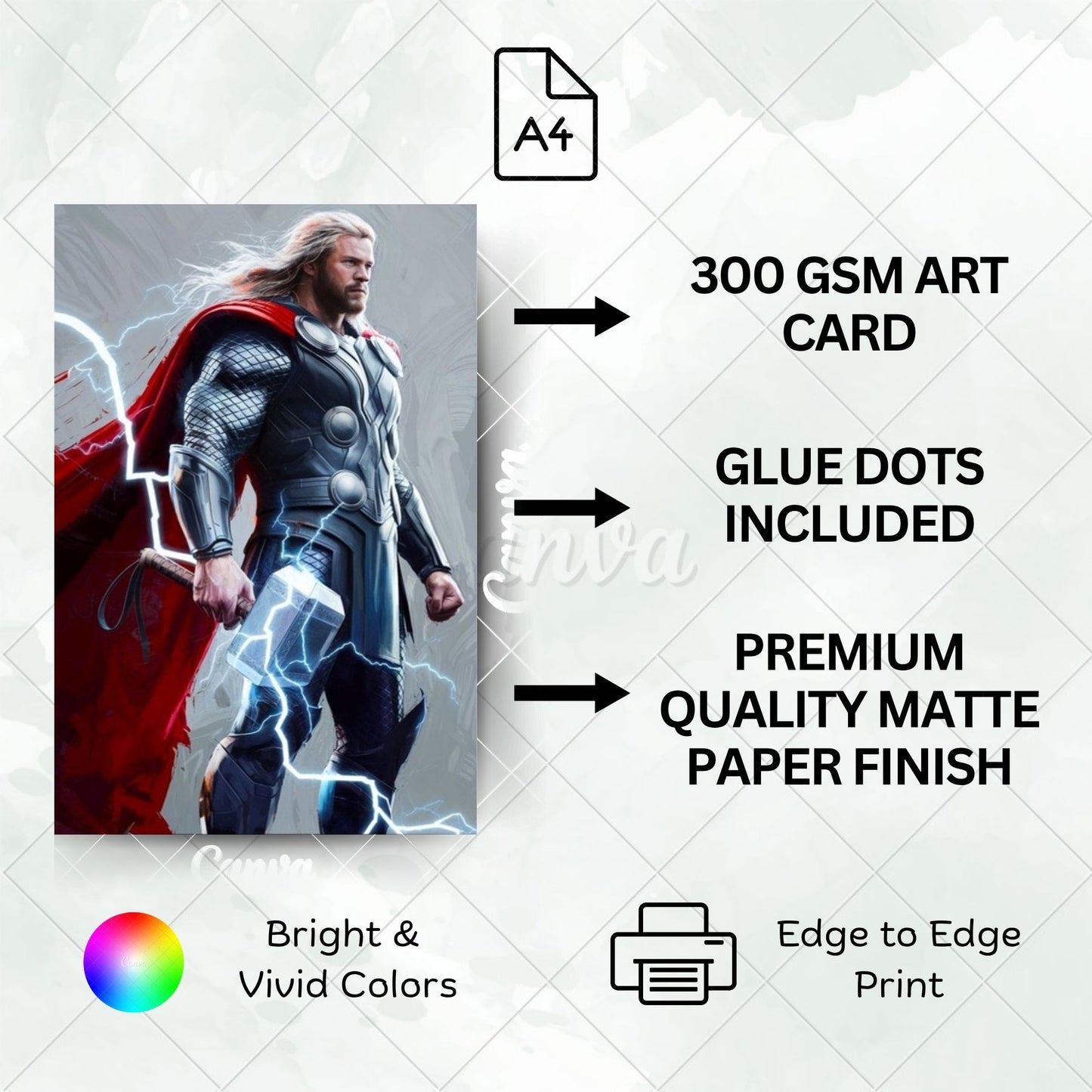 A4

300 GSM ART CARD

GLUE DOTS INCLUDED

PREMIUM QUALITY MATTE PAPER FINISH

Canva

Canva

Canva

Bright & Vivid Colors

Edge to Edge Print